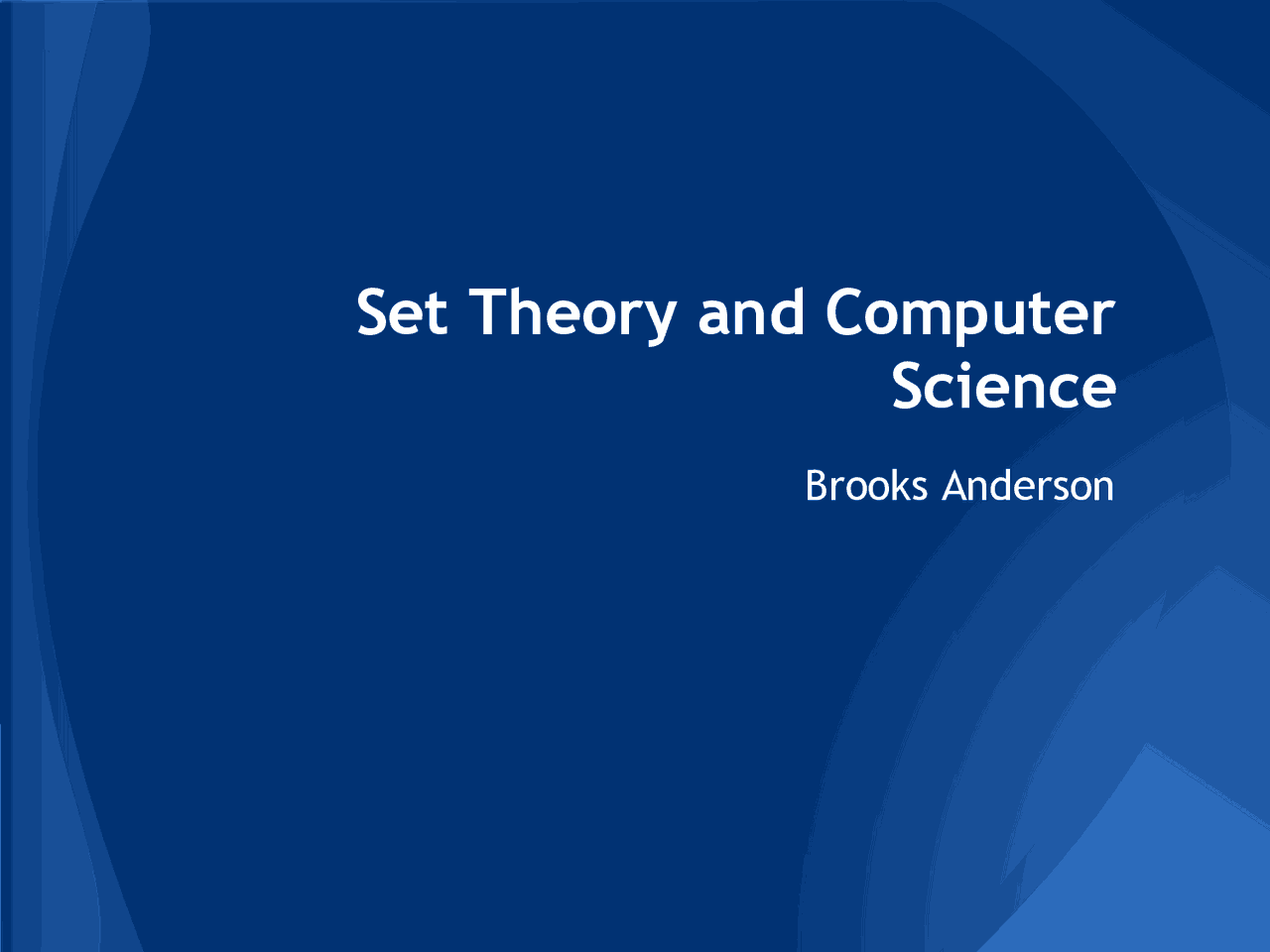 Set Theory and Computer Science

Brooks Anderson